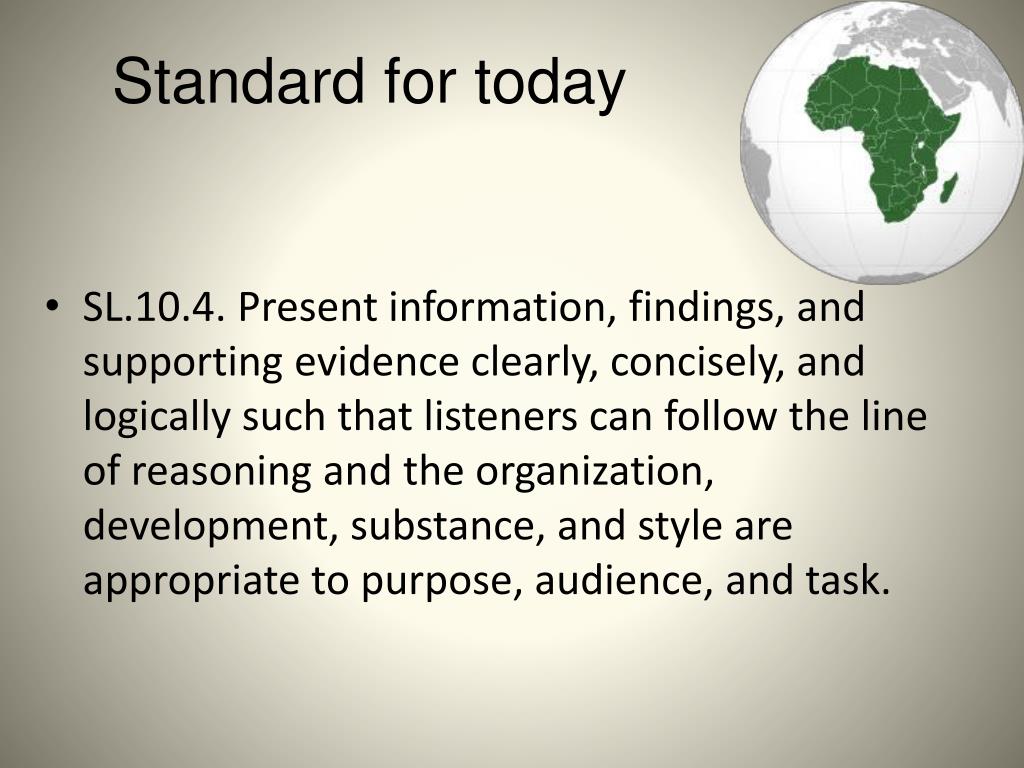 Standard for today

• SL.10.4. Present information, findings, and supporting evidence clearly, concisely, and logically such that listeners can follow the line of reasoning and the organization, development, substance, and style are appropriate to purpose, audience, and task.